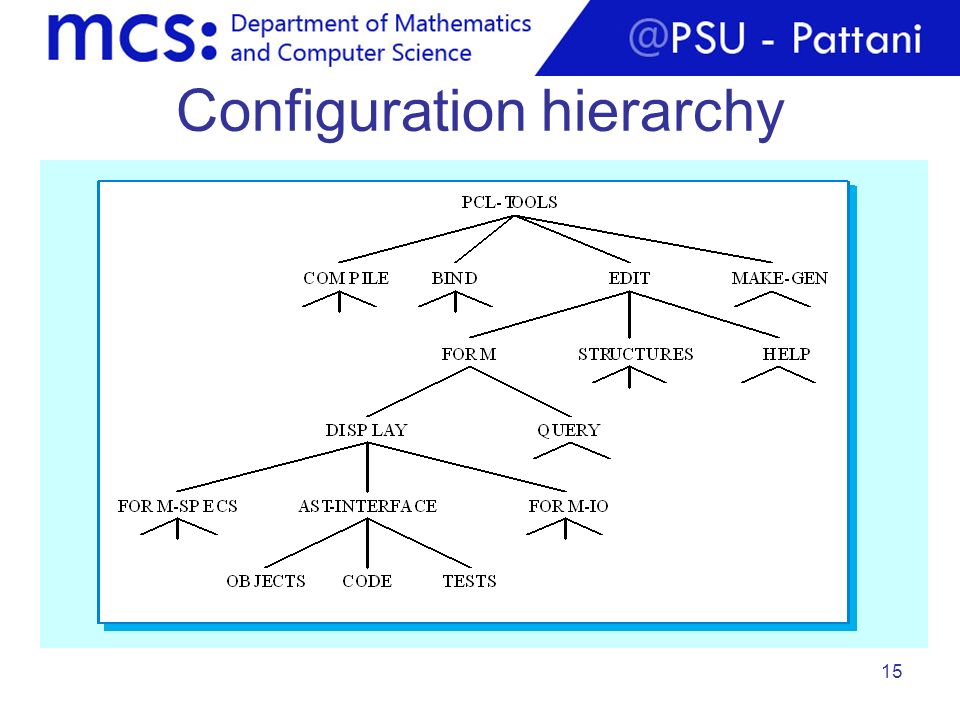 mcs: Department of Mathematics and Computer Science

@PSU - Pattani

Configuration hierarchy

PCL-TOOLS

COMPILE BIND EDIT MAKE-GEN

FORM STRUCTURES HELP

DISPLAY QUERY

FORM-SPECS AST-INTERFACE FORM-IO

OBJECTS CODE TESTS

15